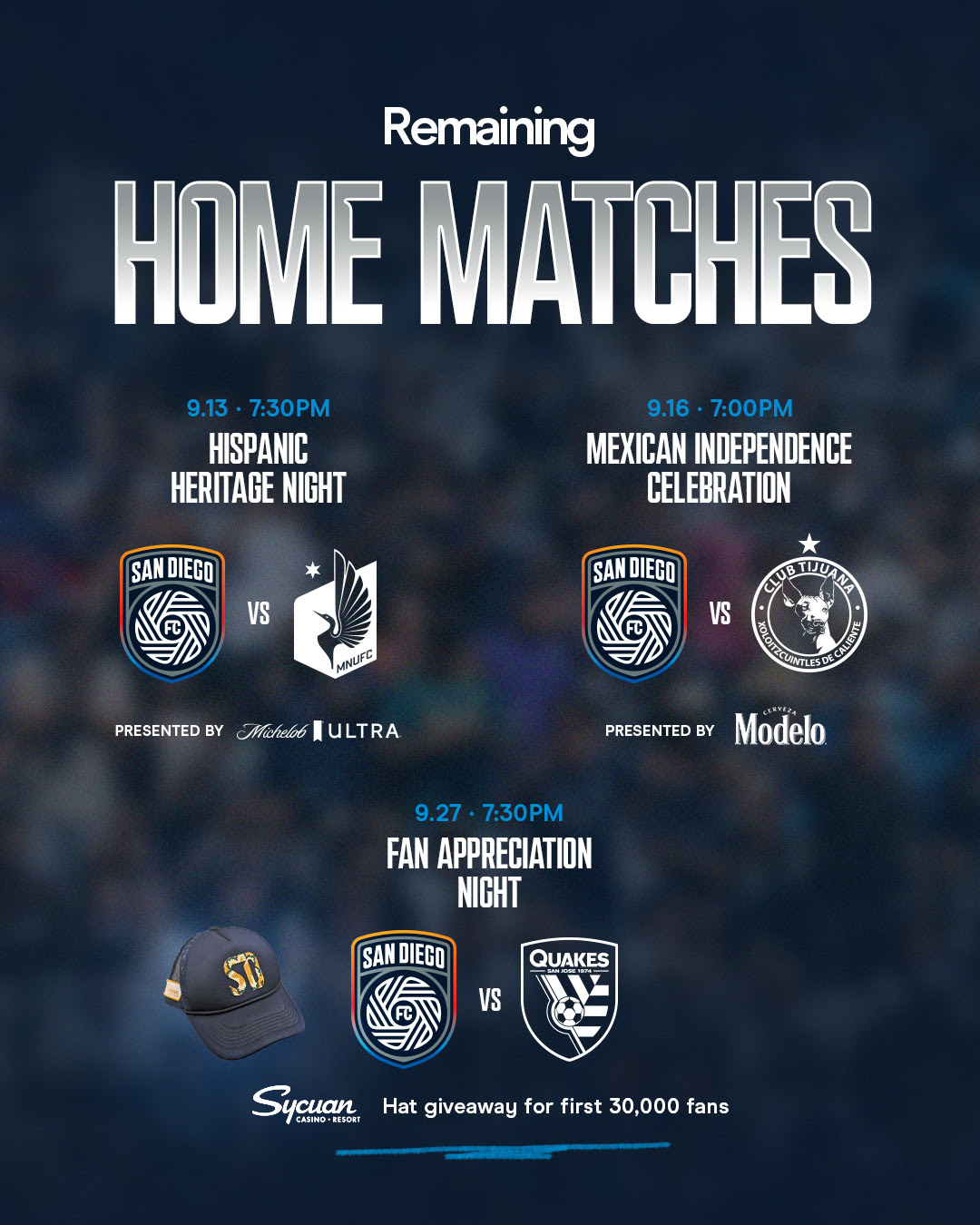 Remaining
HOME MATCHES

9.13 · 7:30PM
HISPANIC HERITAGE NIGHT

SAN DIEGO FC VS MNUFC

PRESENTED BY Michelob ULTRA

9.16 · 7:00PM
MEXICAN INDEPENDENCE CELEBRATION

SAN DIEGO FC VS CLUB TIJUANA XOLOITZCUINTLES DE CALIENTE

PRESENTED BY CERVEZA Modelo

9.27 · 7:30PM
FAN APPRECIATION NIGHT

SD

SAN DIEGO FC VS QUAKES SAN JOSE 1974

Sycuan CASINO · RESORT Hat giveaway for first 30,000 fans